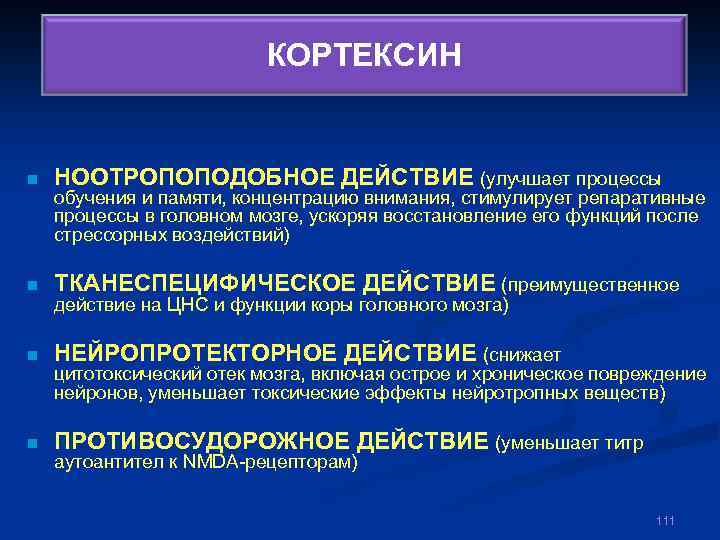 КОРТЕКСИН

НООТРОПОПОДОБНОЕ ДЕЙСТВИЕ (улучшает процессы обучения и памяти, концентрацию внимания, стимулирует репаративные процессы в головном мозге, ускоряя восстановление его функций после стрессорных воздействий)

ТКАНЕСПЕЦИФИЧЕСКОЕ ДЕЙСТВИЕ (преимущественное действие на ЦНС и функции коры головного мозга)

НЕЙРОПРОТЕКТОРНОЕ ДЕЙСТВИЕ (снижает цитотоксический отек мозга, включая острое и хроническое повреждение нейронов, уменьшает токсические эффекты нейротропных веществ)

ПРОТИВОСУДОРОЖНОЕ ДЕЙСТВИЕ (уменьшает титр аутоантител к NMDA-рецепторам)

111